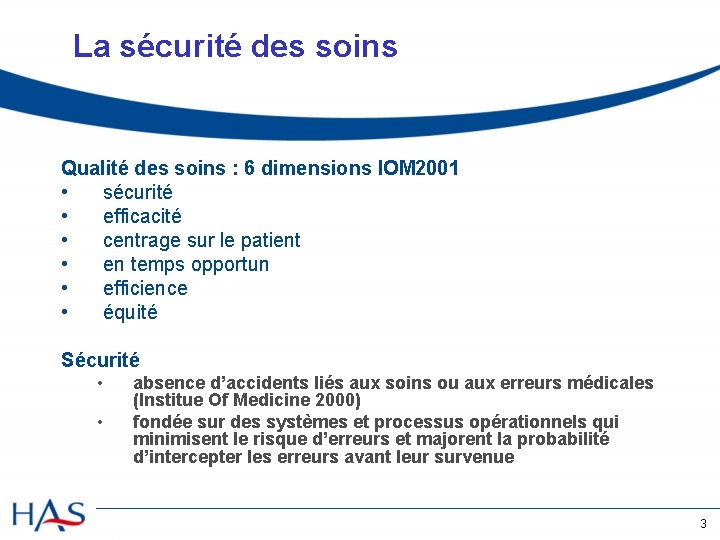 La sécurité des soins

Qualité des soins : 6 dimensions IOM2001
• sécurité
• efficacité
• centrage sur le patient
• en temps opportun
• efficience
• équité

Sécurité
• absence d'accidents liés aux soins ou aux erreurs médicales (Institue Of Medicine 2000)
• fondée sur des systèmes et processus opérationnels qui minimisent le risque d'erreurs et majorent la probabilité d'intercepter les erreurs avant leur survenue

HAS

3